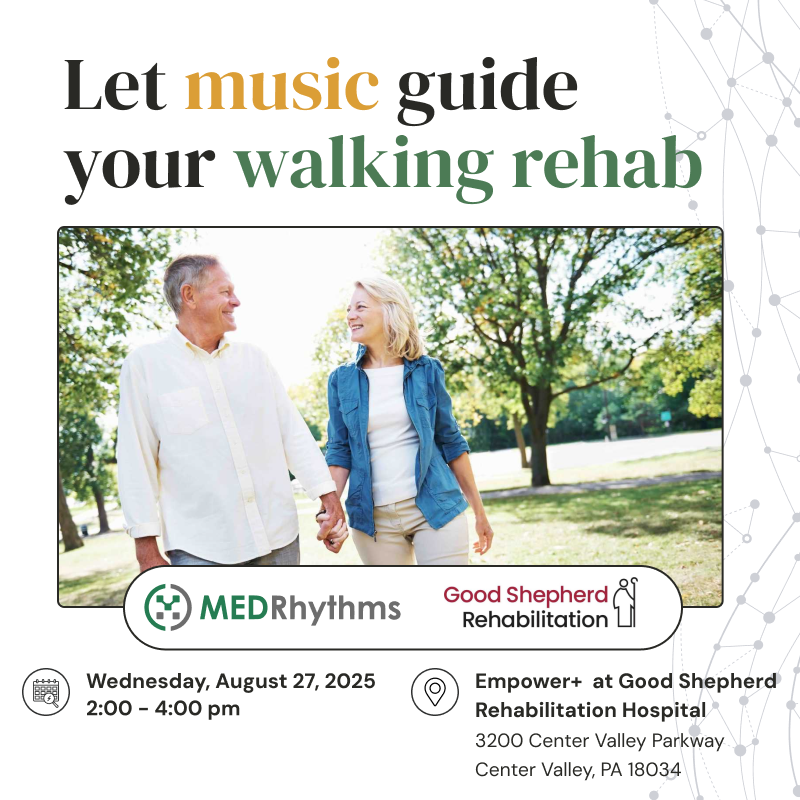 Let music guide your walking rehab

MEDRhythms

Good Shepherd Rehabilitation

Wednesday, August 27, 2025
2:00 - 4:00 pm

Empower+ at Good Shepherd Rehabilitation Hospital
3200 Center Valley Parkway
Center Valley, PA 18034